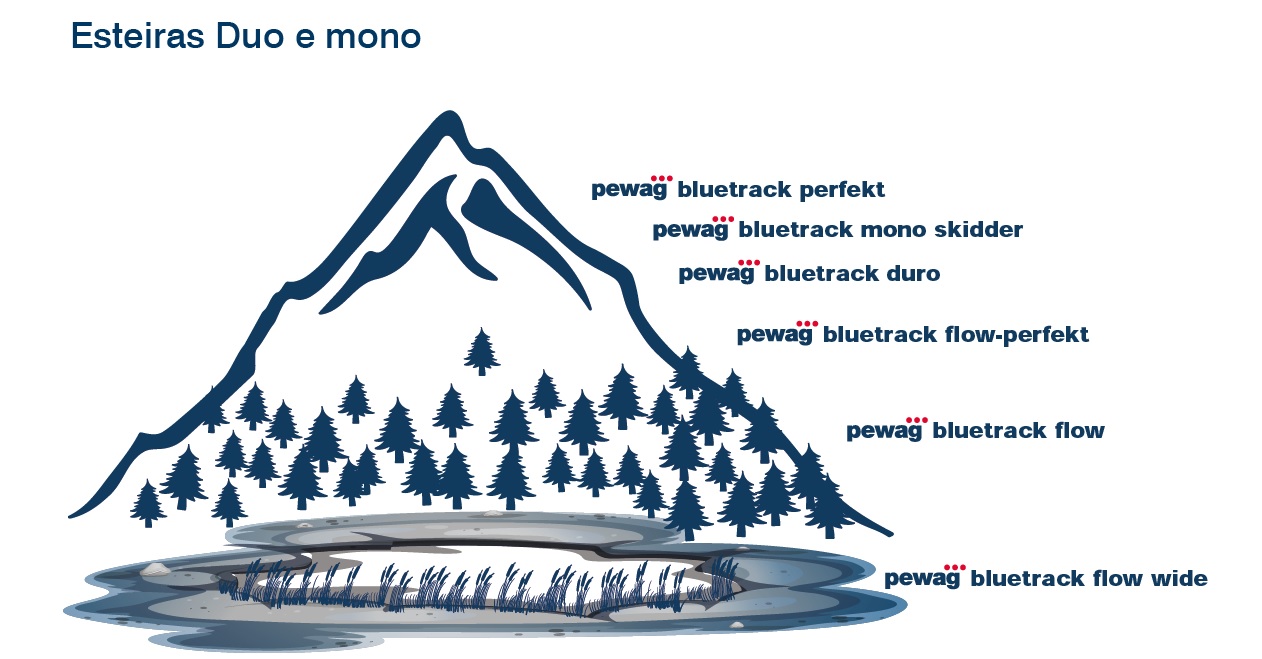 Esteiras Duo e mono

pewag bluetrack perfekt

pewag bluetrack mono skidder

pewag bluetrack duro

pewag bluetrack flow-perfekt

pewag bluetrack flow

pewag bluetrack flow wide